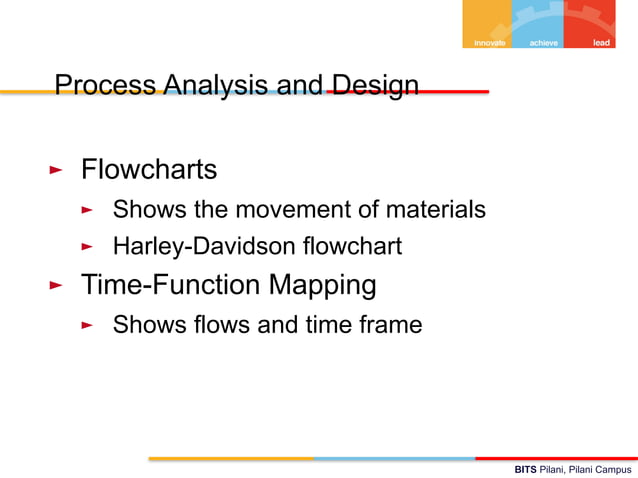 innovate achieve lead

Process Analysis and Design

► Flowcharts
► Shows the movement of materials
► Harley-Davidson flowchart
► Time-Function Mapping
► Shows flows and time frame

BITS Pilani, Pilani Campus